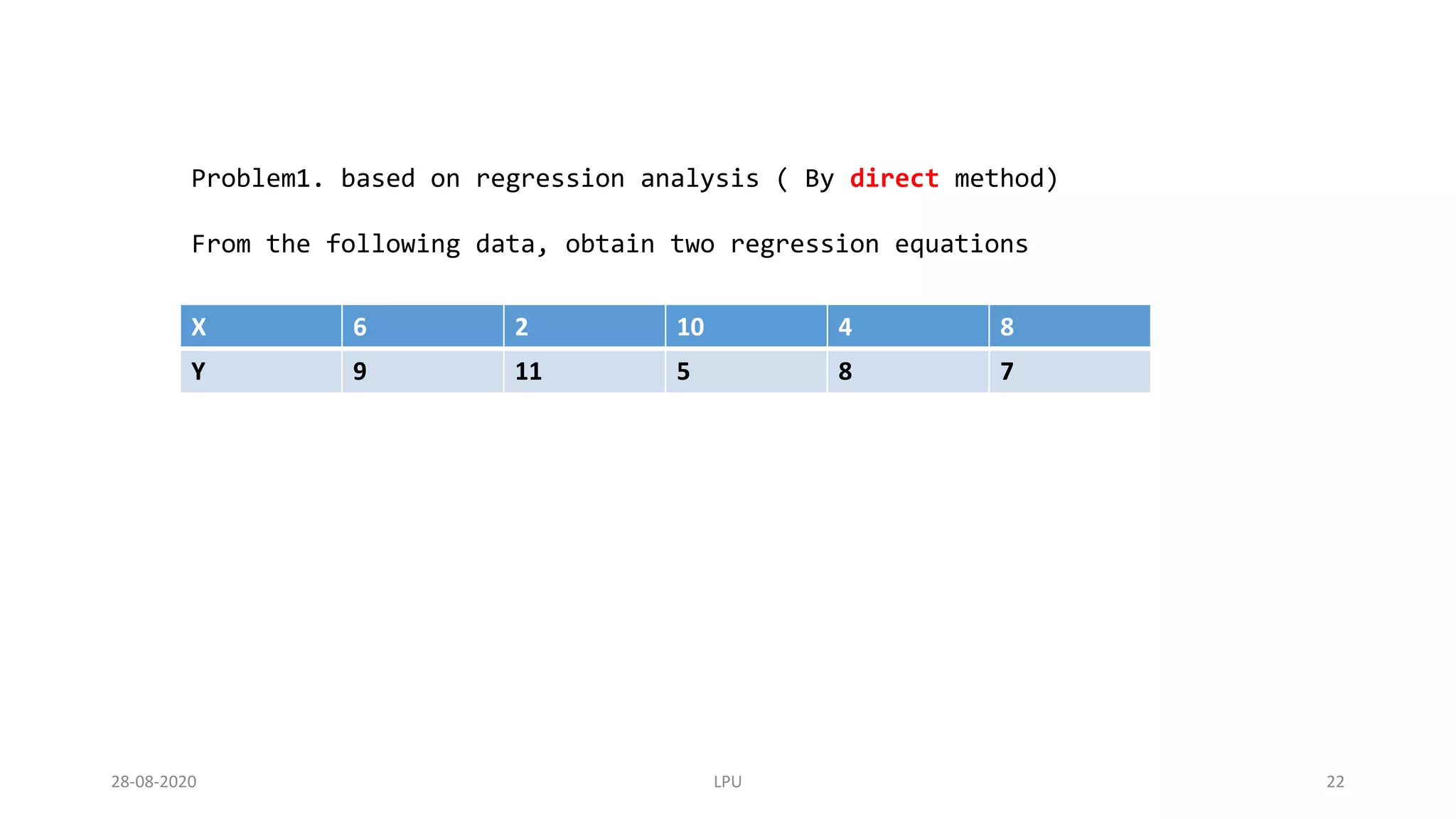 Problem1. based on regression analysis ( By direct method)

From the following data, obtain two regression equations

| X | 6 | 2 | 10 | 4 | 8 |
|---|---|---|---|---|---|
| Y | 9 | 11 | 5 | 8 | 7 |

28-08-2020 LPU 22